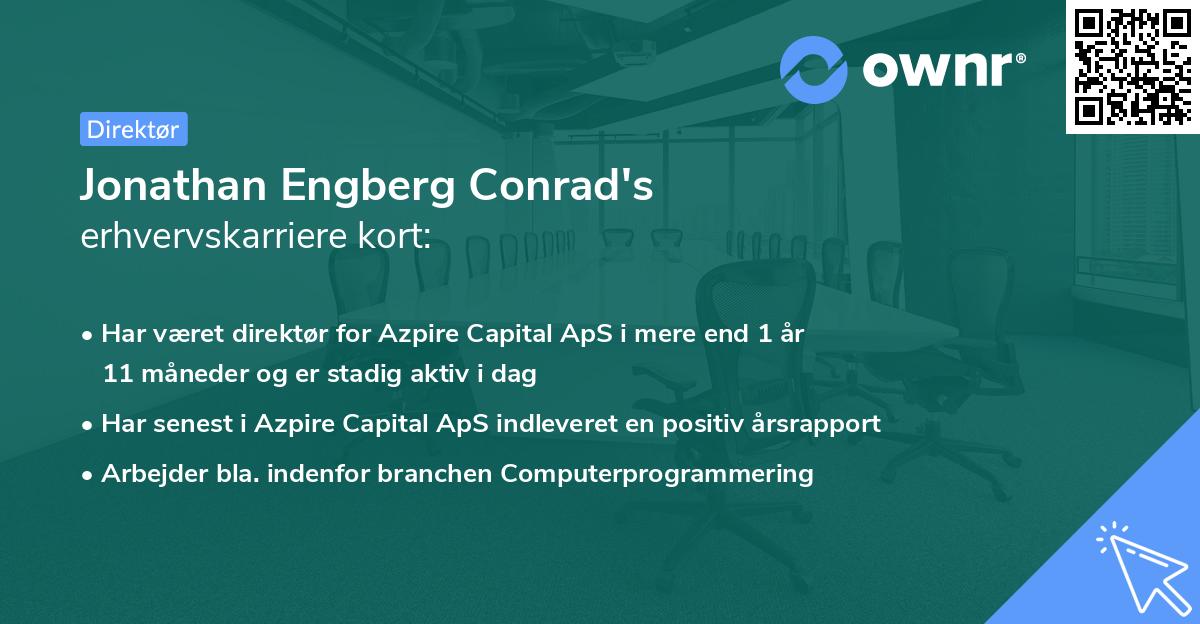 ownr®

Direktør

Jonathan Engberg Conrad's erhvervskarriere kort:

• Har været direktør for Azpire Capital ApS i mere end 1 år 11 måneder og er stadig aktiv i dag

• Har senest i Azpire Capital ApS indleveret en positiv årsrapport

• Arbejder bla. indenfor branchen Computerprogrammering